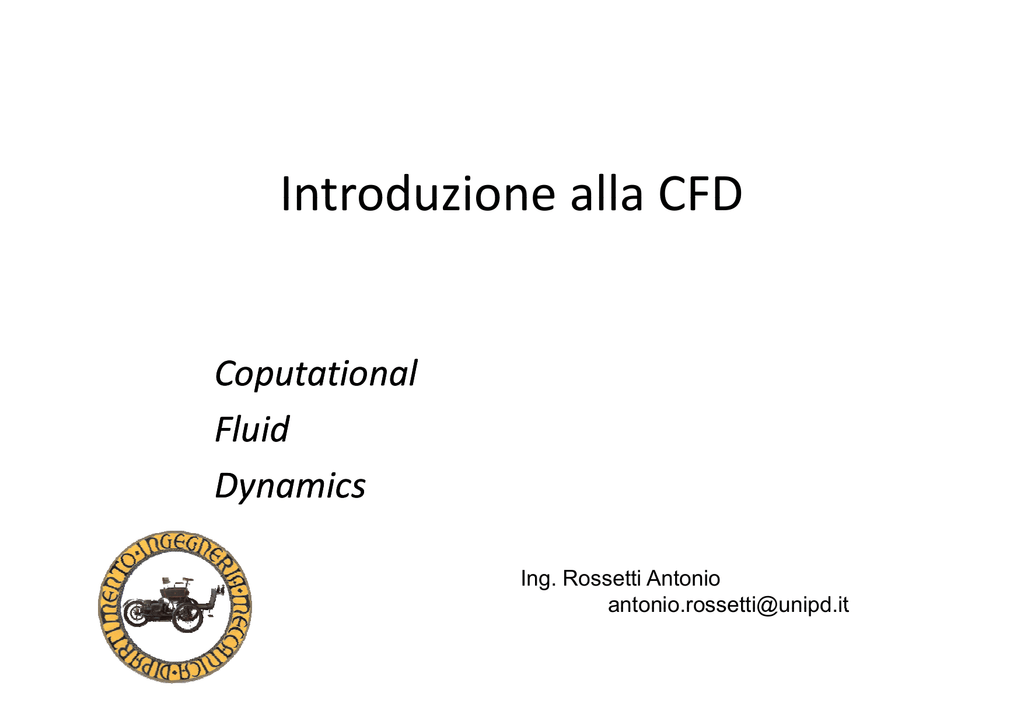 Introduzione alla CFD

Coputational
Fluid
Dynamics

DIPARTIMENTO · INGEGNERIA · MECCANICA ·

Ing. Rossetti Antonio
antonio.rossetti@unipd.it